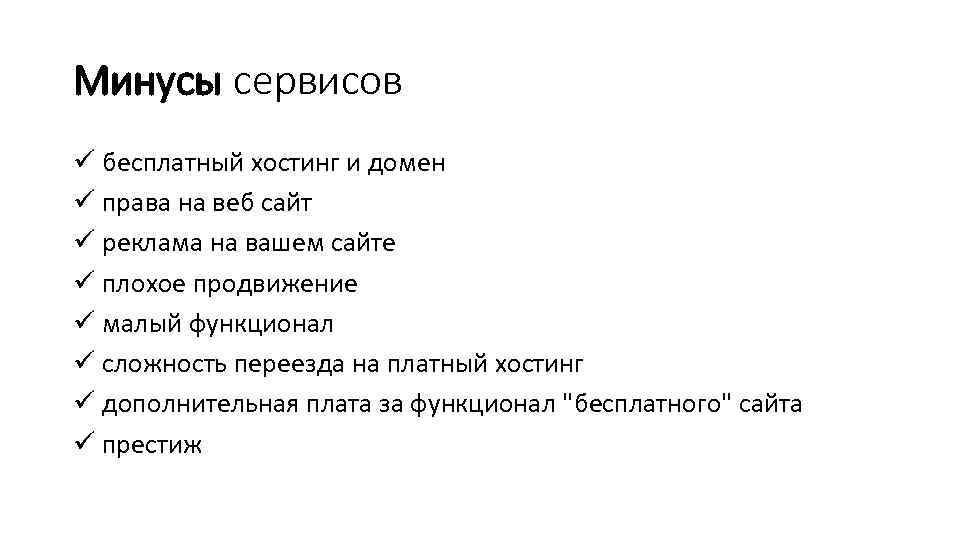 Минусы сервисов

✓ бесплатный хостинг и домен
✓ права на веб сайт
✓ реклама на вашем сайте
✓ плохое продвижение
✓ малый функционал
✓ сложность переезда на платный хостинг
✓ дополнительная плата за функционал "бесплатного" сайта
✓ престиж